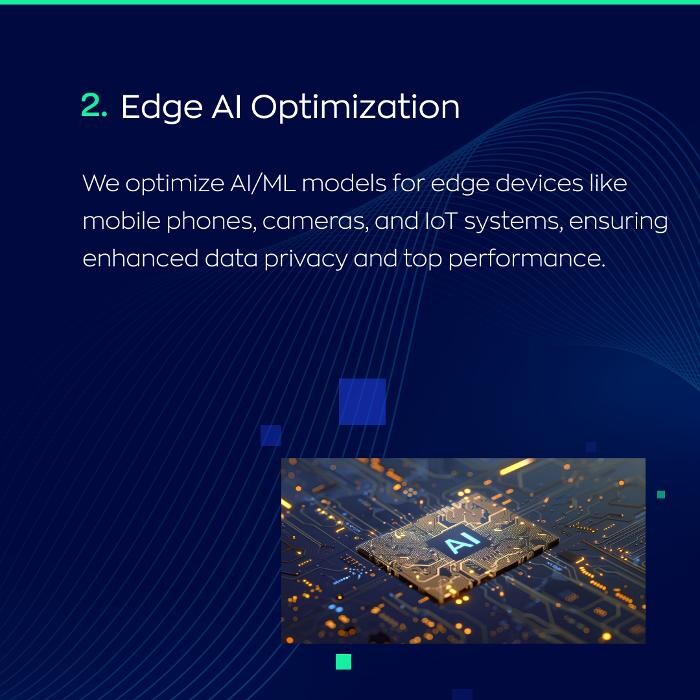 2. Edge AI Optimization

We optimize AI/ML models for edge devices like mobile phones, cameras, and IoT systems, ensuring enhanced data privacy and top performance.

AI